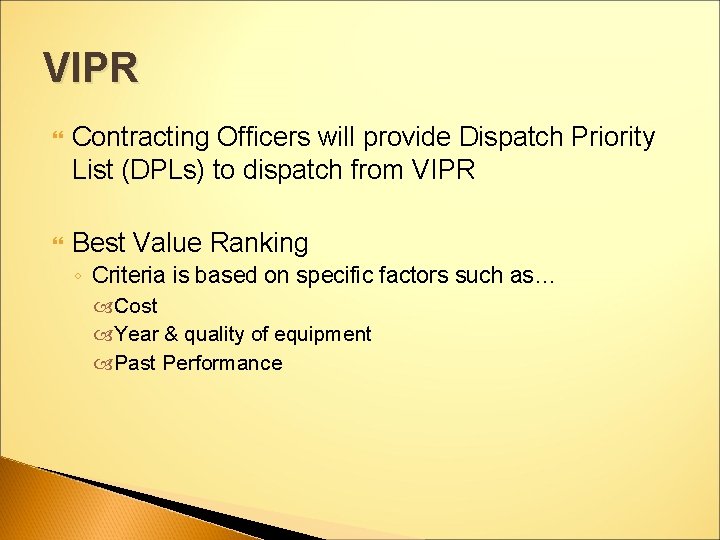 VIPR

Contracting Officers will provide Dispatch Priority List (DPLs) to dispatch from VIPR

Best Value Ranking

Criteria is based on specific factors such as…

Cost

Year & quality of equipment

Past Performance